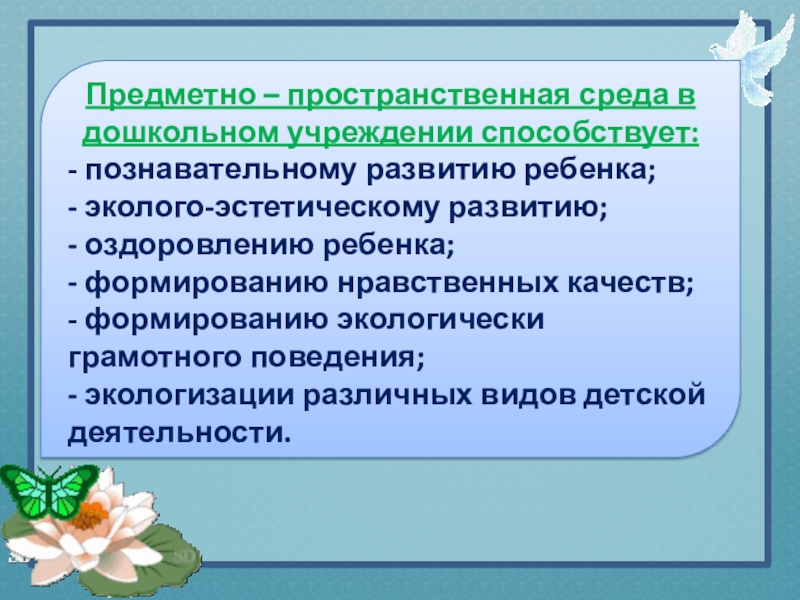 Предметно – пространственная среда в дошкольном учреждении способствует:

- познавательному развитию ребенка;
- эколого-эстетическому развитию;
- оздоровлению ребенка;
- формированию нравственных качеств;
- формированию экологически грамотного поведения;
- экологизации различных видов детской деятельности.